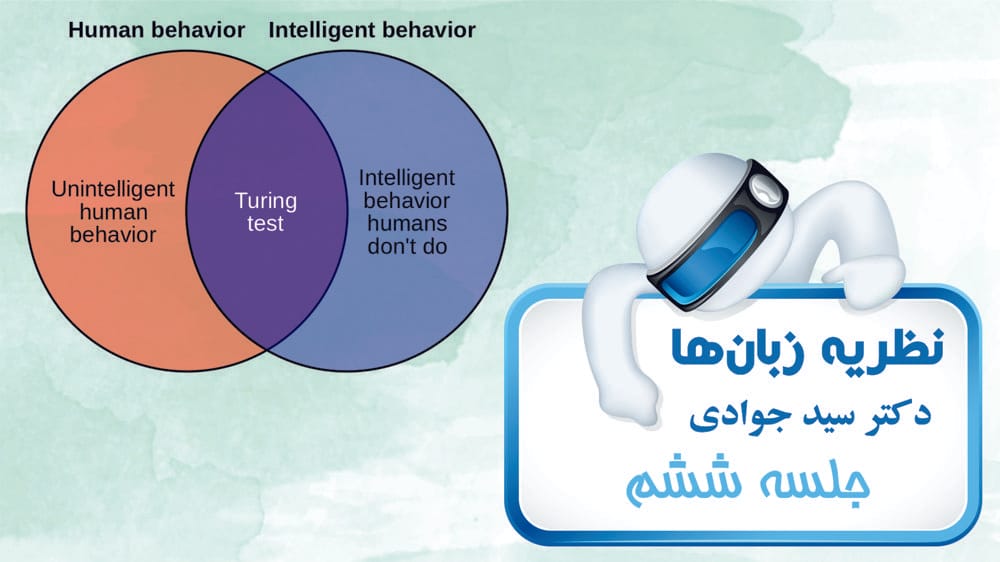 Human behavior
Intelligent behavior

Unintelligent human behavior

Turing test

Intelligent behavior humans don't do

نظریه زبان‌ها
دکتر سید جوادی
جلسه ششم